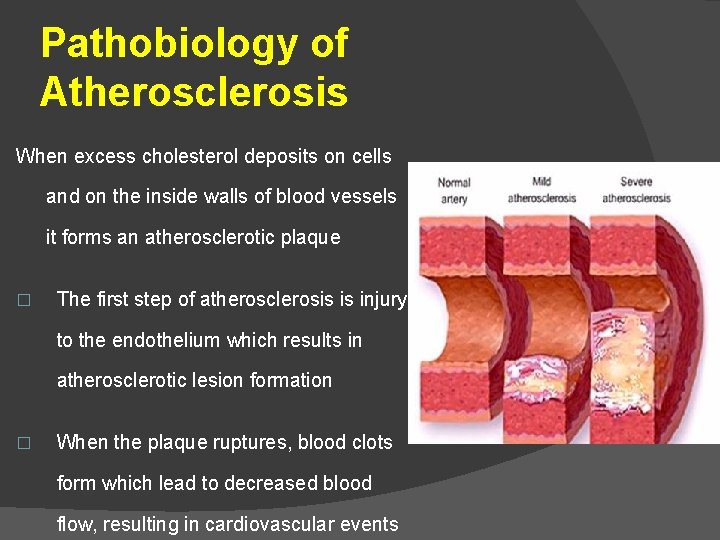 Pathobiology of Atherosclerosis

When excess cholesterol deposits on cells and on the inside walls of blood vessels it forms an atherosclerotic plaque

□ The first step of atherosclerosis is injury to the endothelium which results in atherosclerotic lesion formation

□ When the plaque ruptures, blood clots form which lead to decreased blood flow, resulting in cardiovascular events

Normal artery

Mild atherosclerosis

Severe atherosclerosis